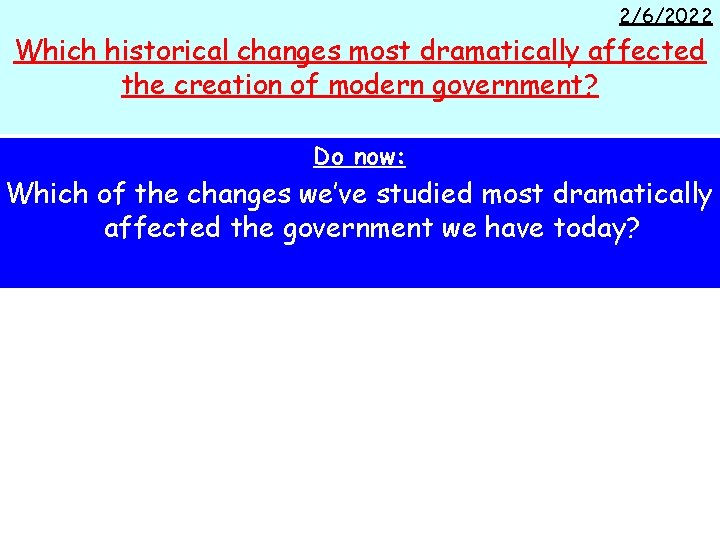 2/6/2022

Which historical changes most dramatically affected the creation of modern government?

Do now:

Which of the changes we've studied most dramatically affected the government we have today?